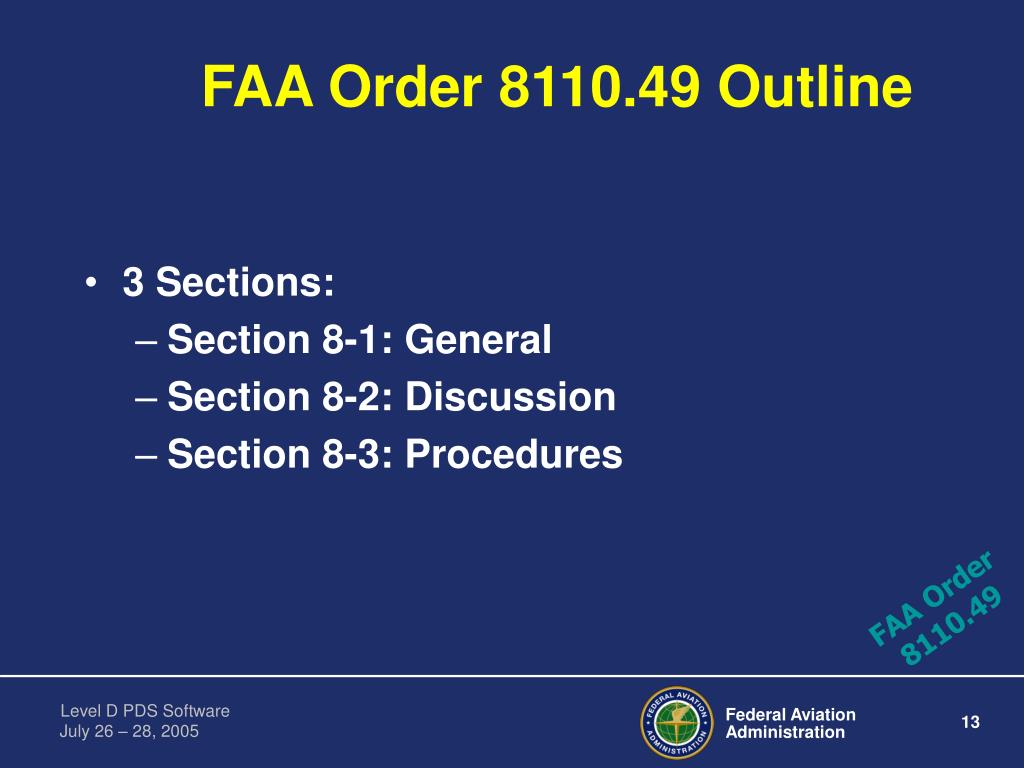 FAA Order 8110.49 Outline

• 3 Sections:
– Section 8-1: General
– Section 8-2: Discussion
– Section 8-3: Procedures

FAA Order 8110.49

Level D PDS Software
July 26 – 28, 2005

FEDERAL AVIATION ADMINISTRATION

Federal Aviation Administration

13